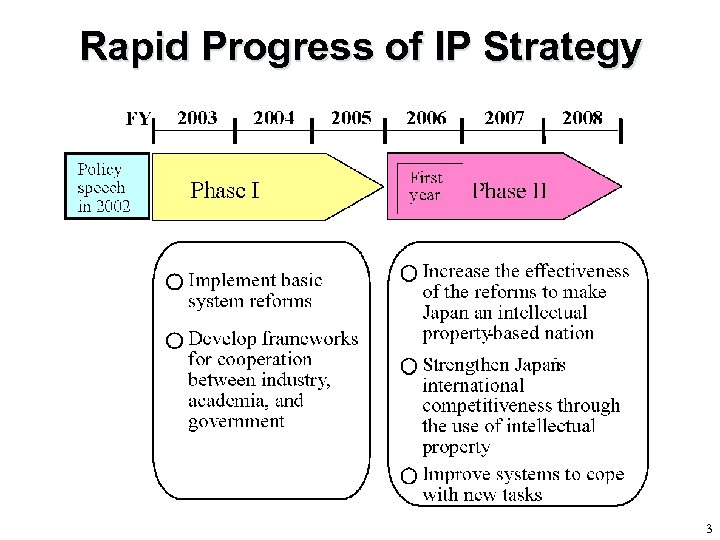 Rapid Progress of IP Strategy

FY 2003 2004 2005 2006 2007 2008

Policy speech in 2002

Phase I

First year

Phase II

○ Implement basic system reforms

○ Develop frameworks for cooperation between industry, academia, and government

○ Increase the effectiveness of the reforms to make Japan an intellectual property-based nation

○ Strengthen Japan's international competitiveness through the use of intellectual property

○ Improve systems to cope with new tasks

3